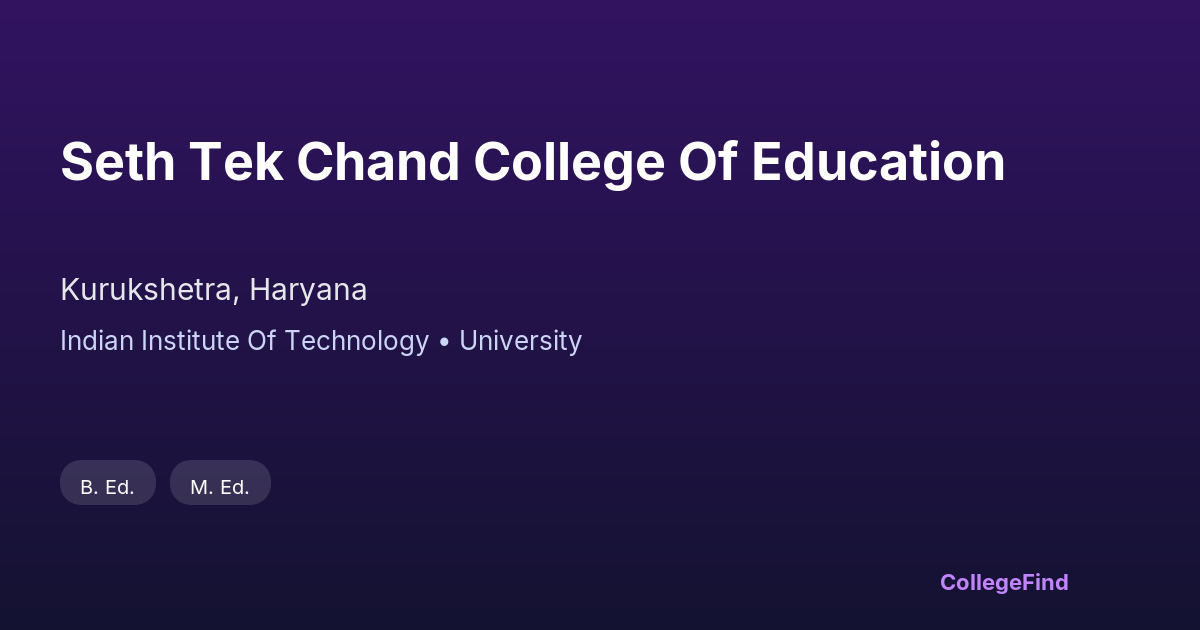 Seth Tek Chand College Of Education

Kurukshetra, Haryana

Indian Institute Of Technology • University

B. Ed.

M. Ed.

CollegeFind